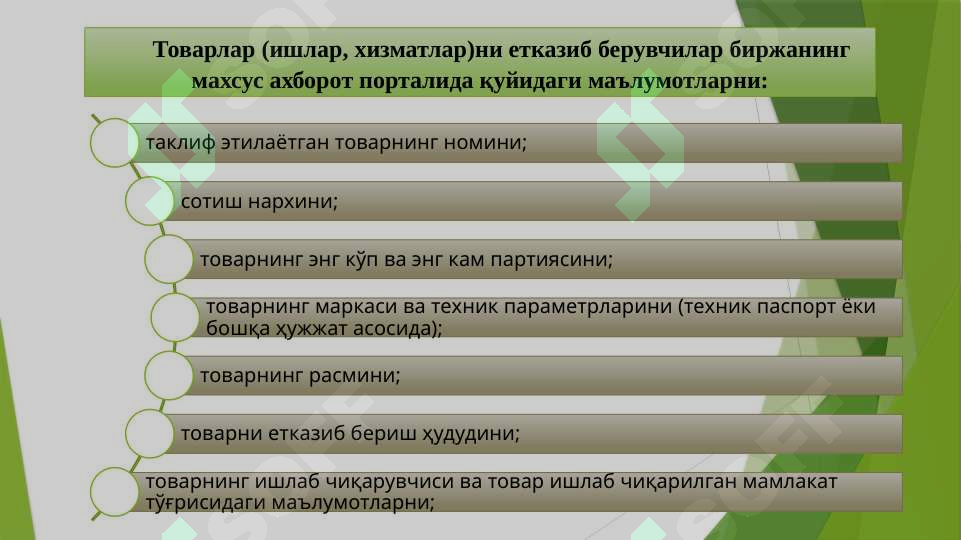 Товарлар (ишлар, хизматлар)ни етказиб берувчилар биржанинг махсус ахборот порталида қуйидаги маълумотларни:

таклиф этилаётган товарнинг номини;

сотиш нархини;

товарнинг энг кўп ва энг кам партиясини;

товарнинг маркаси ва техник параметрларини (техник паспорт ёки бошқа ҳужжат асосида);

товарнинг расмини;

товарни етказиб бериш ҳудудини;

товарнинг ишлаб чиқарувчиси ва товар ишлаб чиқарилган мамлакат тўғрисидаги маълумотларни;